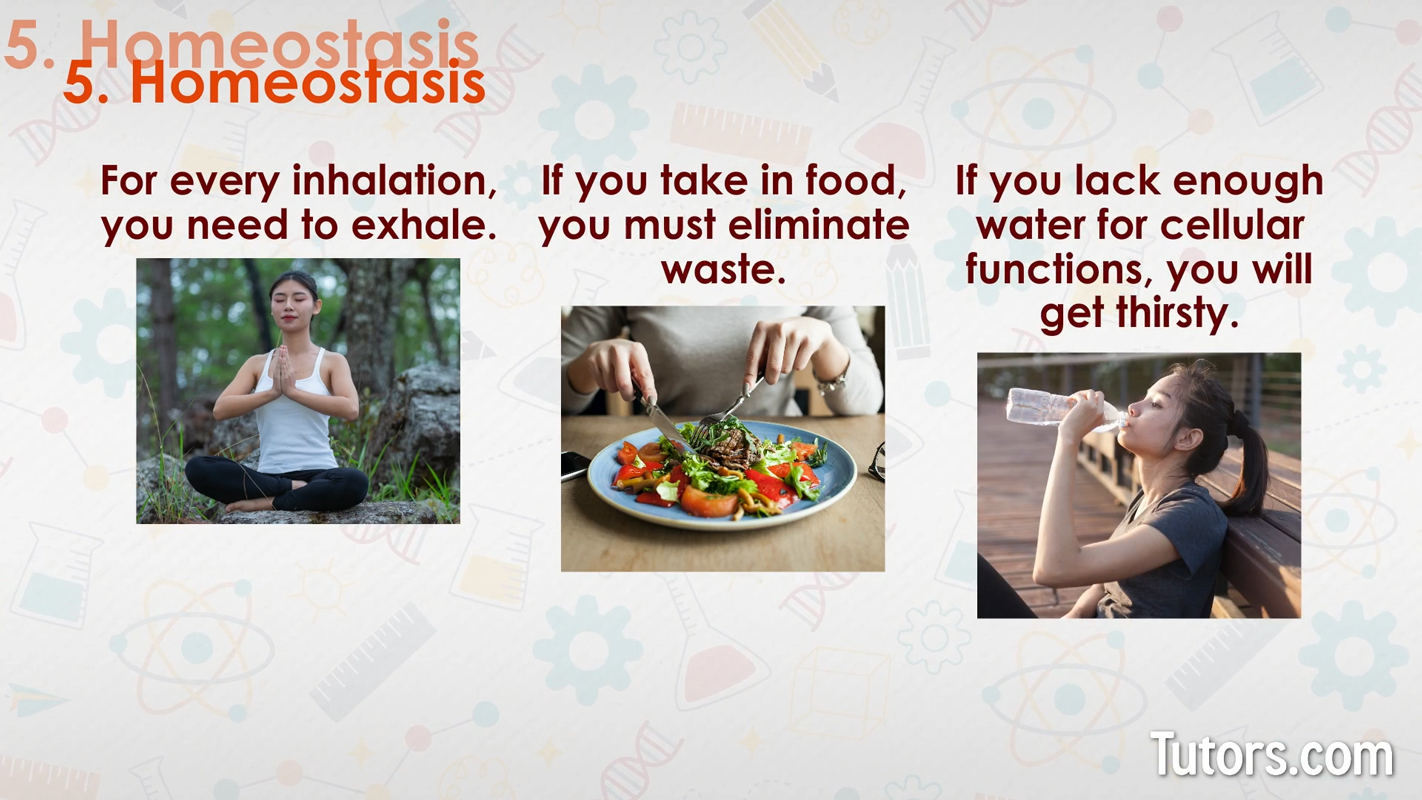 5. Homeostasis
5. Homeostasis

For every inhalation, you need to exhale.

If you take in food, you must eliminate waste.

If you lack enough water for cellular functions, you will get thirsty.

Tutors.com